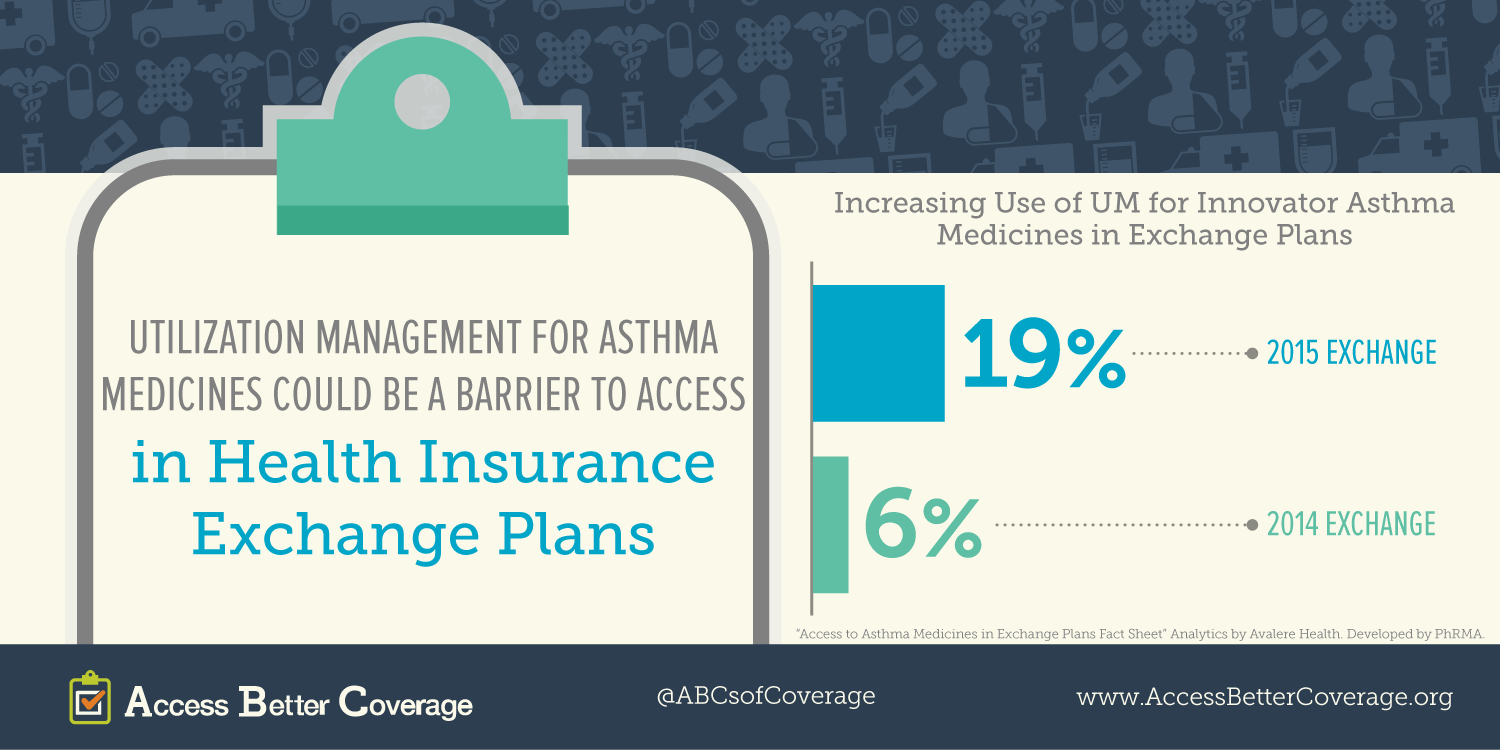 UTILIZATION MANAGEMENT FOR ASTHMA MEDICINES COULD BE A BARRIER TO ACCESS

in Health Insurance Exchange Plans

Increasing Use of UM for Innovator Asthma Medicines in Exchange Plans

19% 2015 EXCHANGE

6% 2014 EXCHANGE

"Access to Asthma Medicines in Exchange Plans Fact Sheet" Analytics by Avalere Health. Developed by PhRMA.

Access Better Coverage

@ABCsofCoverage

www.AccessBetterCoverage.org